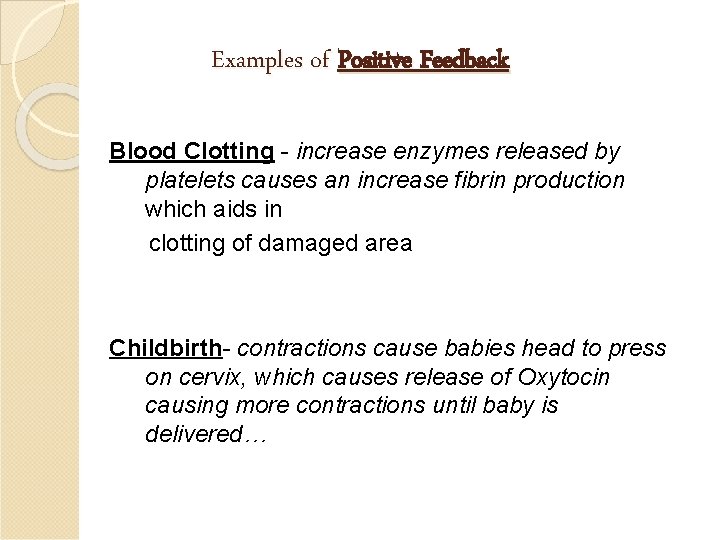 Examples of Positive Feedback

Blood Clotting - increase enzymes released by platelets causes an increase fibrin production which aids in

clotting of damaged area

Childbirth- contractions cause babies head to press on cervix, which causes release of Oxytocin causing more contractions until baby is delivered…